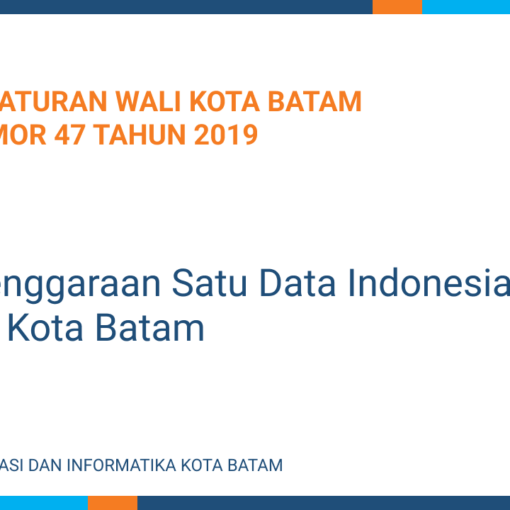 ATURAN WALI KOTA BATAM
MOR 47 TAHUN 2019

enggaraan Satu Data Indonesia
Kota Batam

ASI DAN INFORMATIKA KOTA BATAM